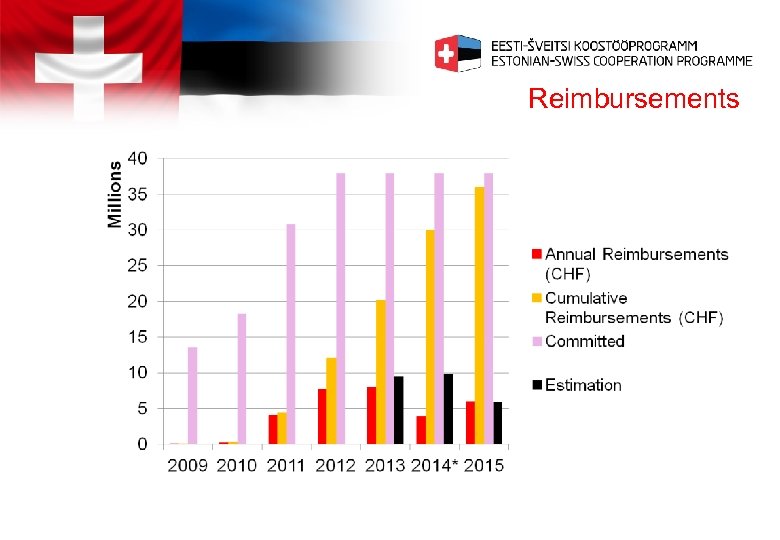 EESTI-ŠVEITSI KOOSTÖÖPROGRAMM
ESTONIAN-SWISS COOPERATION PROGRAMME

Reimbursements

Millions

40
35
30
25
20
15
10
5
0

2009 2010 2011 2012 2013 2014* 2015

Annual Reimbursements (CHF)
Cumulative Reimbursements (CHF)
Committed
Estimation